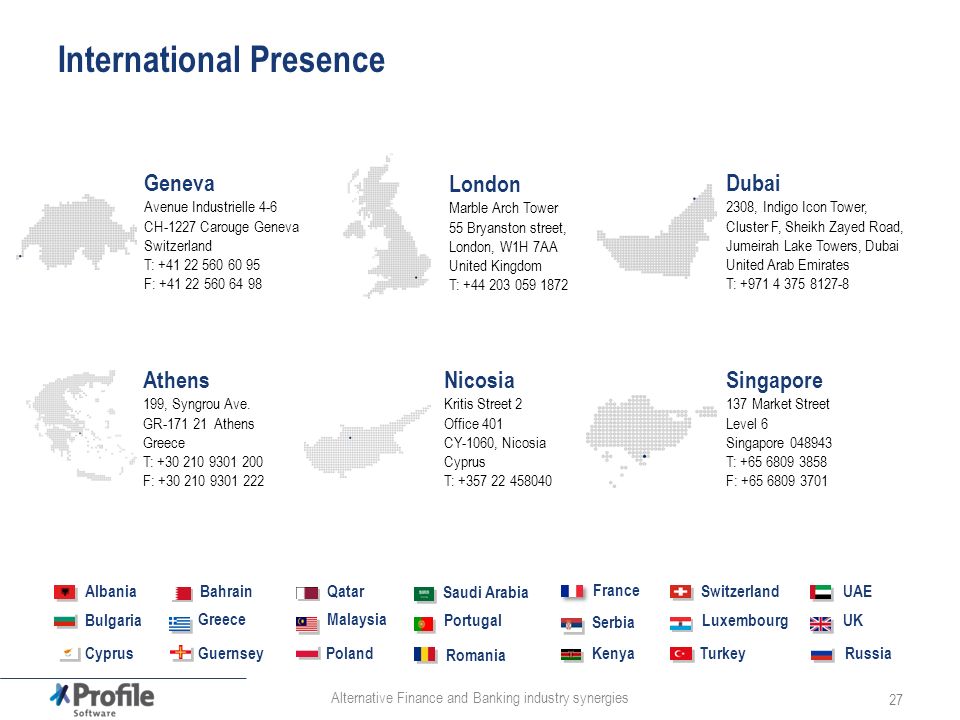 International Presence

Geneva
Avenue Industrielle 4-6
CH-1227 Carouge Geneva
Switzerland
T: +41 22 560 60 95
F: +41 22 560 64 98

London
Marble Arch Tower
55 Bryanston street,
London, W1H 7AA
United Kingdom
T: +44 203 059 1872

Dubai
2308, Indigo Icon Tower,
Cluster F, Sheikh Zayed Road,
Jumeirah Lake Towers, Dubai
United Arab Emirates
T: +971 4 375 8127-8

Athens
199, Syngrou Ave.
GR-171 21 Athens
Greece
T: +30 210 9301 200
F: +30 210 9301 222

Nicosia
Kritis Street 2
Office 401
CY-1060, Nicosia
Cyprus
T: +357 22 458040

Singapore
137 Market Street
Level 6
Singapore 048943
T: +65 6809 3858
F: +65 6809 3701

Albania
Bulgaria
Cyprus
Bahrain
Greece
Guernsey
Qatar
Malaysia
Poland
Saudi Arabia
Portugal
Romania
France
Serbia
Kenya
Switzerland
Luxembourg
Turkey
UAE
UK
Russia

Profile Software

Alternative Finance and Banking industry synergies

27